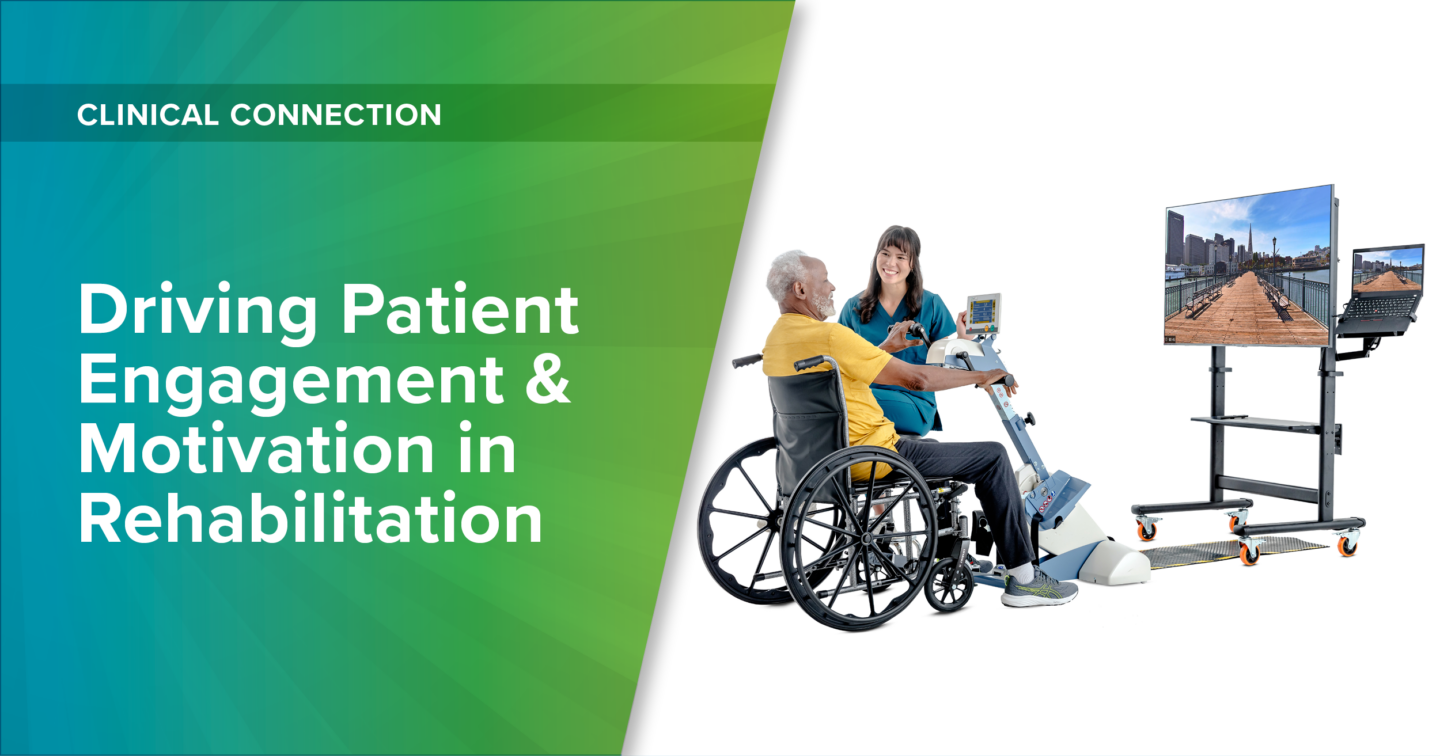 CLINICAL CONNECTION

Driving Patient Engagement & Motivation in Rehabilitation